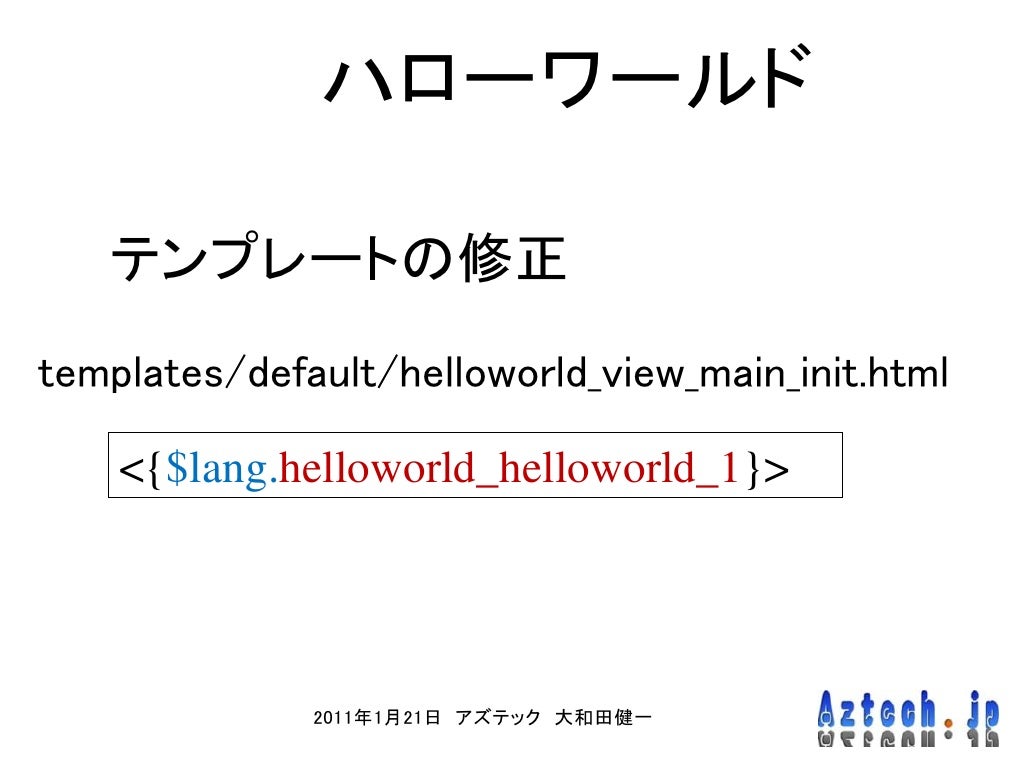 ハローワールド

テンプレートの修正

templates/default/helloworld_view_main_init.html

<{$lang.helloworld_helloworld_1}>

2011年1月21日 アズテック 大和田健一

Aztech.jp